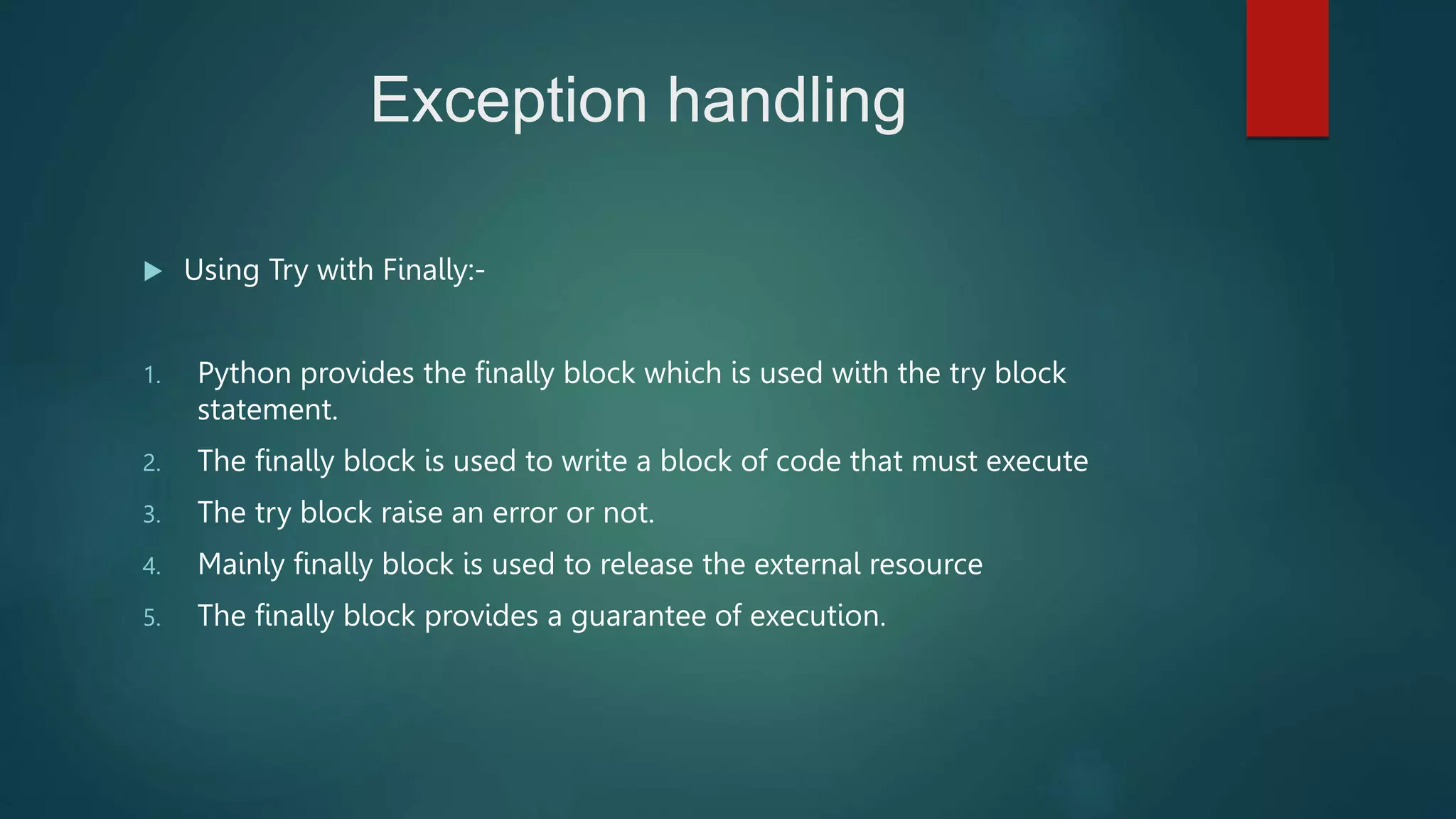 Exception handling

Using Try with Finally:-

1. Python provides the finally block which is used with the try block statement.
2. The finally block is used to write a block of code that must execute
3. The try block raise an error or not.
4. Mainly finally block is used to release the external resource
5. The finally block provides a guarantee of execution.